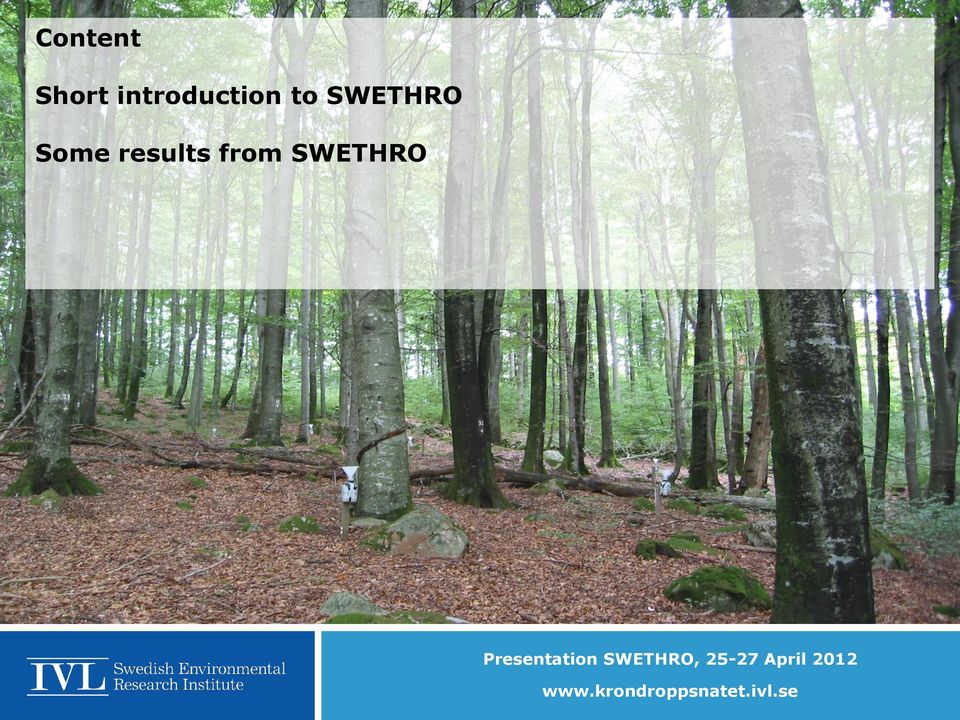 Content

Short introduction to SWETHRO

Some results from SWETHRO

IVL Swedish Environmental Research Institute

Presentation SWETHRO, 25-27 April 2012

www.krondroppsnatet.ivl.se